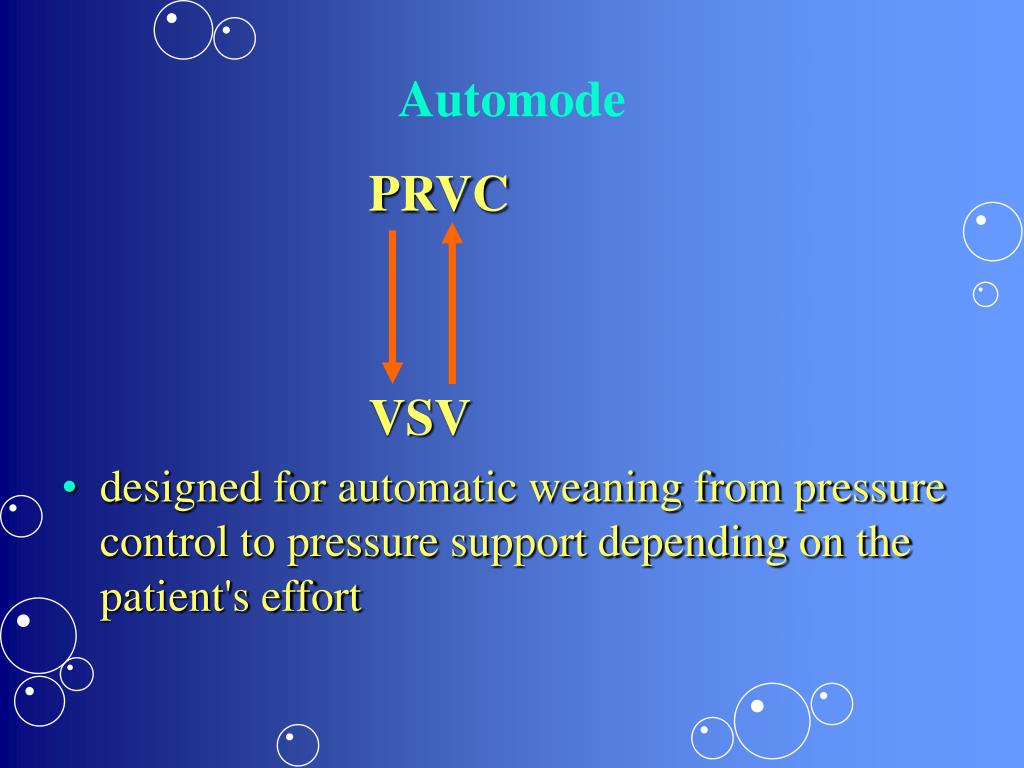 Automode

PRVC

VSV

• designed for automatic weaning from pressure control to pressure support depending on the patient's effort